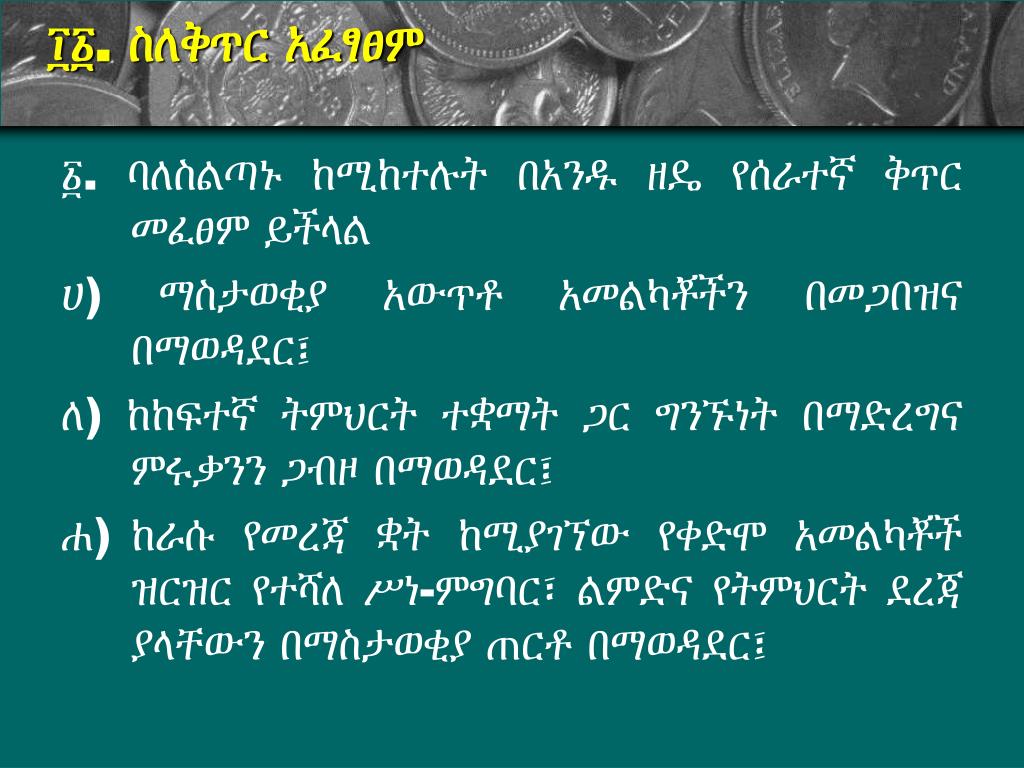 ፲፩. ስለቅጥር አፈፃፀም

፩. ባለስልጣኑ ከሚከተሉት በአንዱ ዘዴ የሰራተኛ ቅጥር መፈፀም ይችላል

ሀ) ማስታወቂያ አውጥቶ አመልካቾችን በመጋበዝና በማወዳደር፤

ለ) ከከፍተኛ ትምህርት ተቋማት ጋር ግንኙነት በማድረግና ምሩቃንን ጋብዞ በማወዳደር፤

ሐ) ከራሱ የመረጃ ቋት ከሚያገኘው የቀድሞ አመልካቾች ዝርዝር የተሻለ ሥነ-ምግባር፣ ልምድና የትምህርት ደረጃ ያላቸውን በማስታወቂያ ጠርቶ በማወዳደር፤